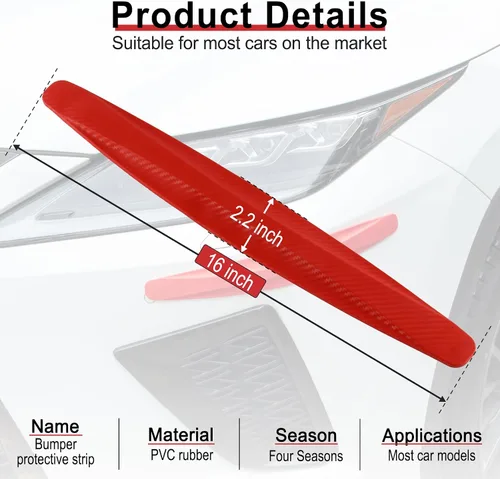 Product Details
Suitable for most cars on the market

2.2 inch

16 inch

Name
Bumper protective strip

Material
PVC rubber

Season
Four Seasons

Applications
Most car models